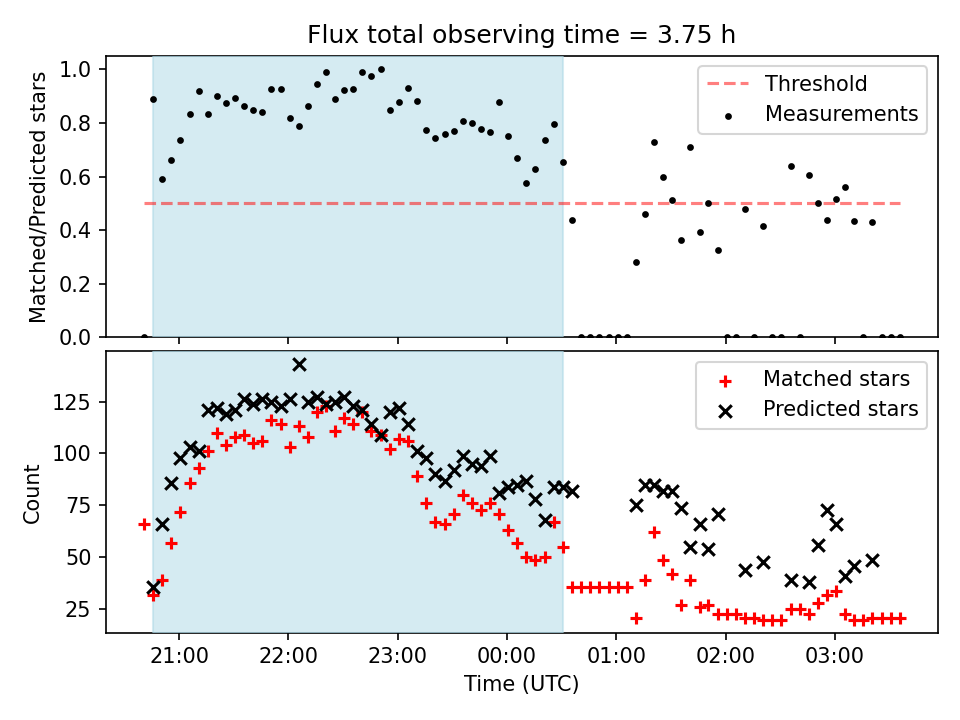 Flux total observing time = 3.75 h

Matched/Predicted stars

1.0
0.8
0.6
0.4
0.2
0.0

Threshold
Measurements

Count

125
100
75
50
25

Matched stars
Predicted stars

21:00
22:00
23:00
00:00
01:00
02:00
03:00

Time (UTC)